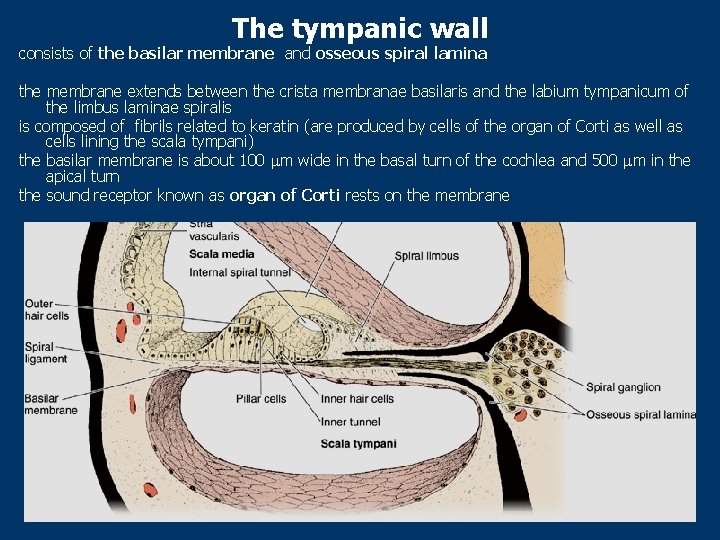 The tympanic wall

consists of the basilar membrane and osseous spiral lamina

the membrane extends between the crista membranae basilaris and the labium tympanicum of the limbus laminae spiralis

is composed of fibrils related to keratin (are produced by cells of the organ of Corti as well as cells lining the scala tympani)

the basilar membrane is about 100 μm wide in the basal turn of the cochlea and 500 μm in the apical turn

the sound receptor known as organ of Corti rests on the membrane

Stria vascularis
Scala media
Internal spiral tunnel
Spiral limbus
Outer hair cells
Spiral ligament
Basilar membrane
Pillar cells
Inner hair cells
Inner tunnel
Scala tympani
Spiral ganglion
Osseous spiral lamina